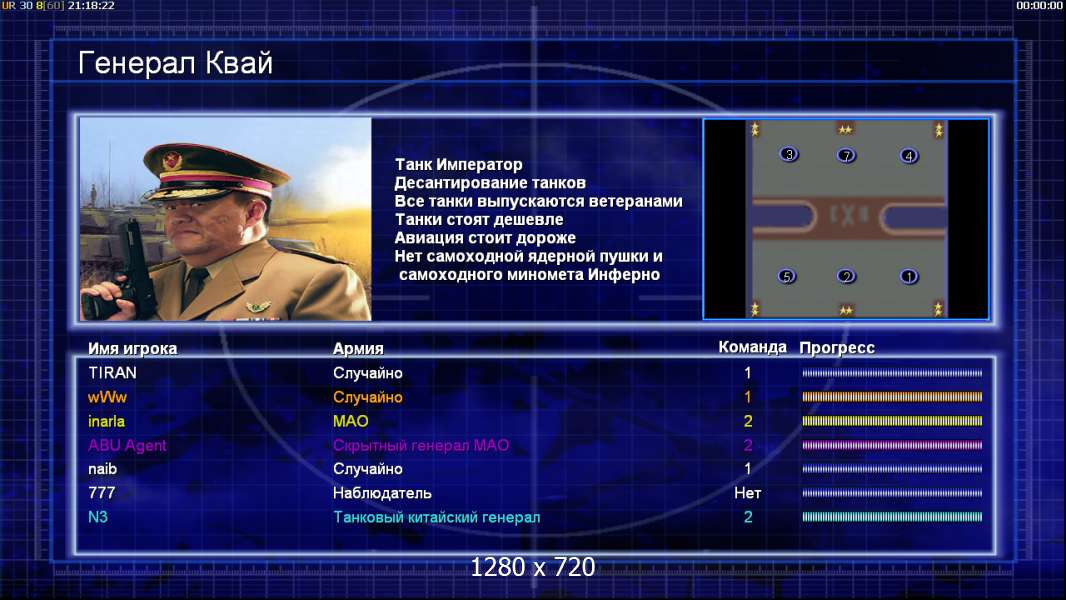 UR 30 8[60] 21:18:22

00:00:00

Генерал Квай

Танк Император
Десантирование танков
Все танки выпускаются ветеранами
Танки стоят дешевле
Авиация стоит дороже
Нет самоходной ядерной пушки и самоходного миномета Инферно

3 7 4
5 2 1

| Имя игрока | Армия | Команда | Прогресс |
|---|---|---|---|
| TIRAN | Случайно | 1 | |
| wWw | Случайно | 1 | |
| inarla | МАО | 2 | |
| ABU Agent | Скрытный генерал МАО | 2 | |
| naib | Случайно | 1 | |
| 777 | Наблюдатель | Нет | |
| N3 | Танковый китайский генерал | 2 | |

1280 x 720